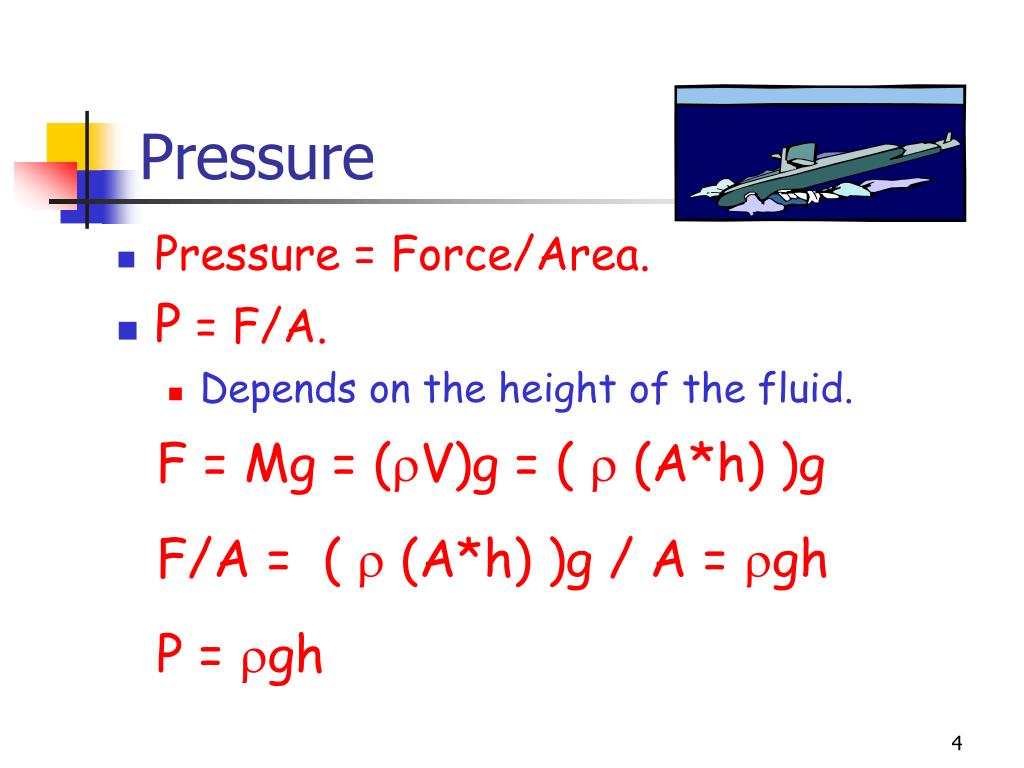 Pressure

Pressure = Force/Area.

P = F/A.

Depends on the height of the fluid.

$F = Mg = (\rho V)g = ( \rho (A*h) )g$

$F/A = ( \rho (A*h) )g / A = \rho gh$

$P = \rho gh$

4